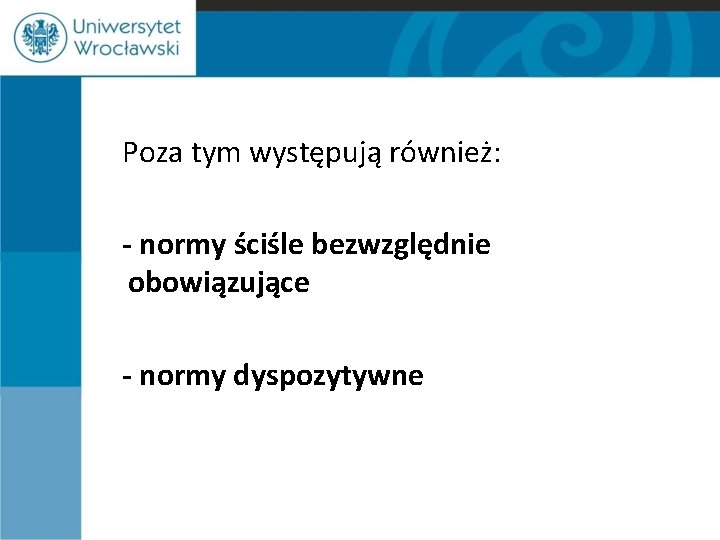 Uniwersytet
Wrocławski

Poza tym występują również:

- normy ściśle bezwzględnie obowiązujące

- normy dyspozytywne